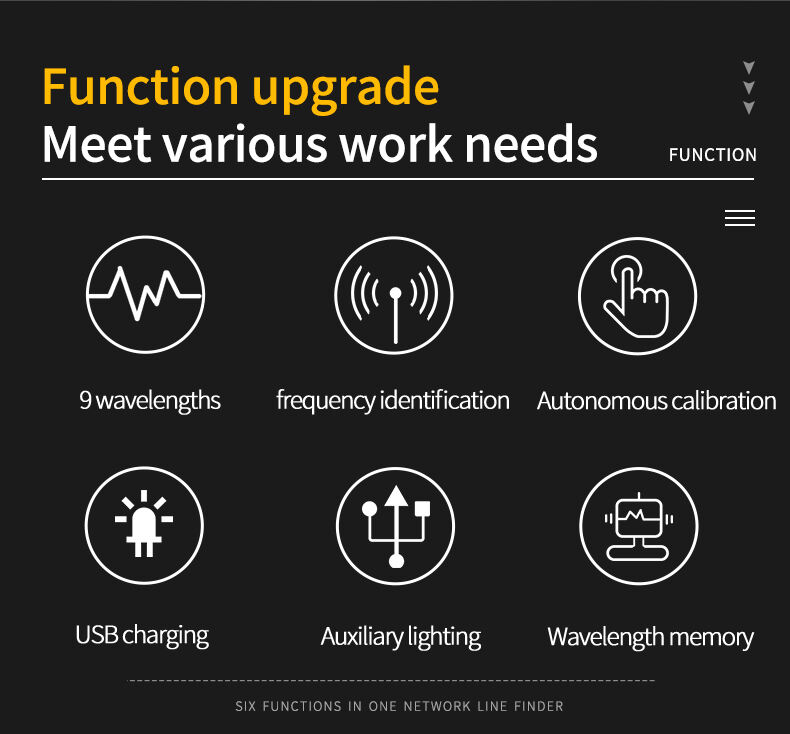 Function upgrade
Meet various work needs

FUNCTION

9 wavelengths

frequency identification

Autonomous calibration

USB charging

Auxiliary lighting

Wavelength memory

SIX FUNCTIONS IN ONE NETWORK LINE FINDER